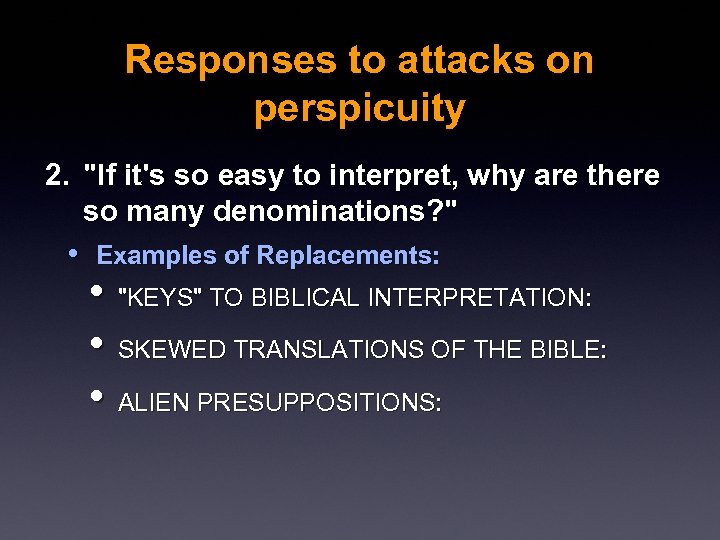 Responses to attacks on perspicuity

2. "If it's so easy to interpret, why are there so many denominations?"

• Examples of Replacements:

• "KEYS" TO BIBLICAL INTERPRETATION:

• SKEWED TRANSLATIONS OF THE BIBLE:

• ALIEN PRESUPPOSITIONS: